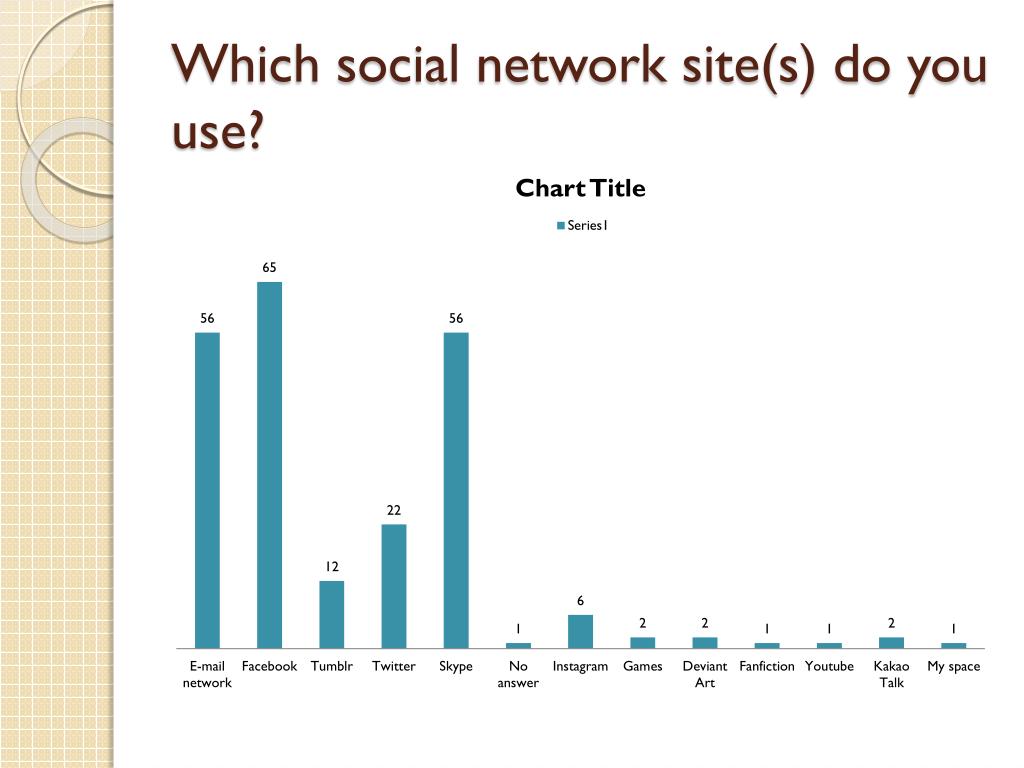 Which social network site(s) do you use?

Chart Title

Series1

56
65
12
22
56
1
6
2
2
1
1
2
1

E-mail network
Facebook
Tumblr
Twitter
Skype
No answer
Instagram
Games
Deviant Art
Fanfiction
Youtube
Kakao Talk
My space